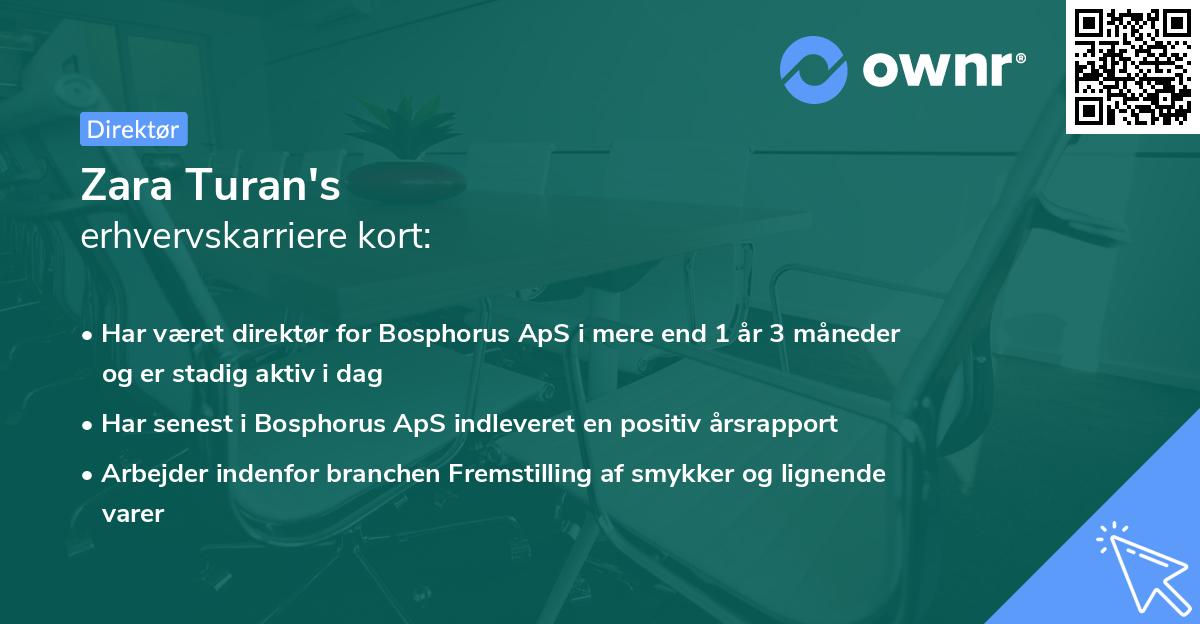 ownr®

Direktør

Zara Turan's
erhvervskarriere kort:

• Har været direktør for Bosphorus ApS i mere end 1 år 3 måneder og er stadig aktiv i dag

• Har senest i Bosphorus ApS indleveret en positiv årsrapport

• Arbejder indenfor branchen Fremstilling af smykker og lignende varer